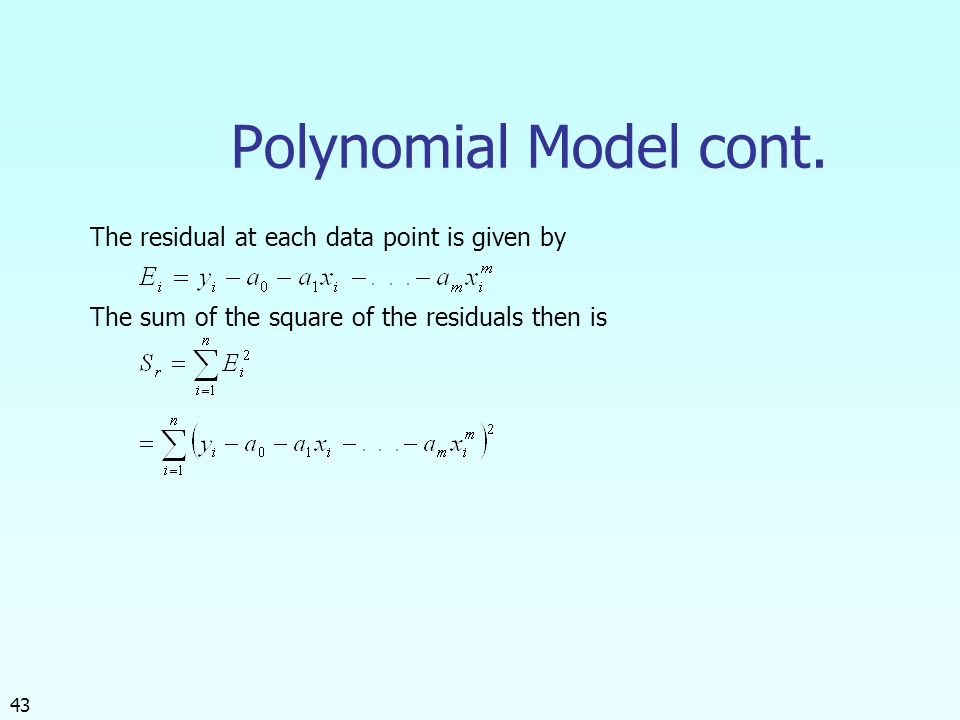 Polynomial Model cont.

The residual at each data point is given by

$E_i = y_i - a_0 - a_1 x_i - \ldots - a_m x_i^m$

The sum of the square of the residuals then is

$S_r = \sum_{i=1}^{n} E_i^2$

$= \sum_{i=1}^{n} \left( y_i - a_0 - a_1 x_i - \ldots - a_m x_i^m \right)^2$

43